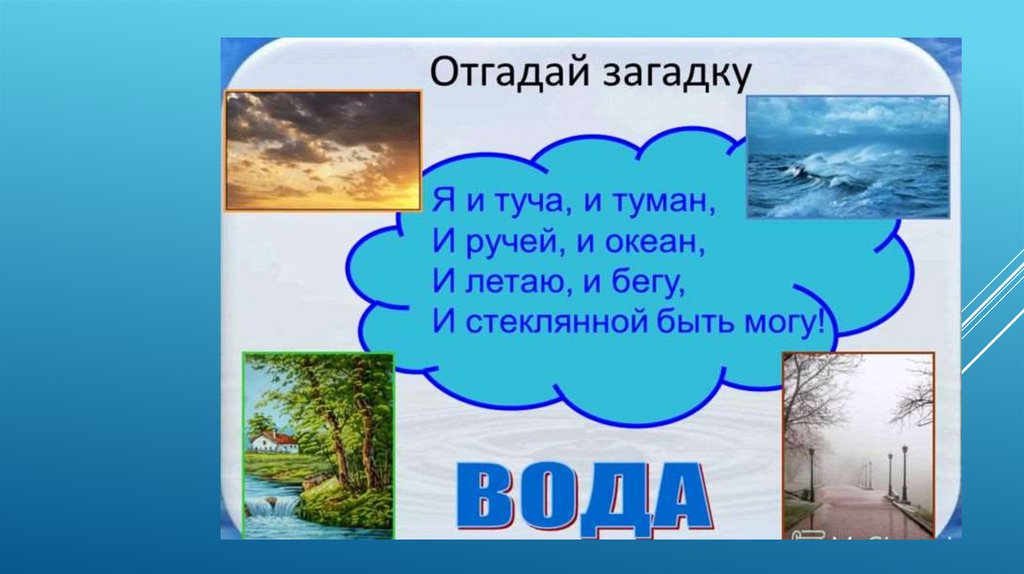 Отгадай загадку

Я и туча, и туман,
И ручей, и океан,
И летаю, и бегу,
И стеклянной быть могу!

ВОДА